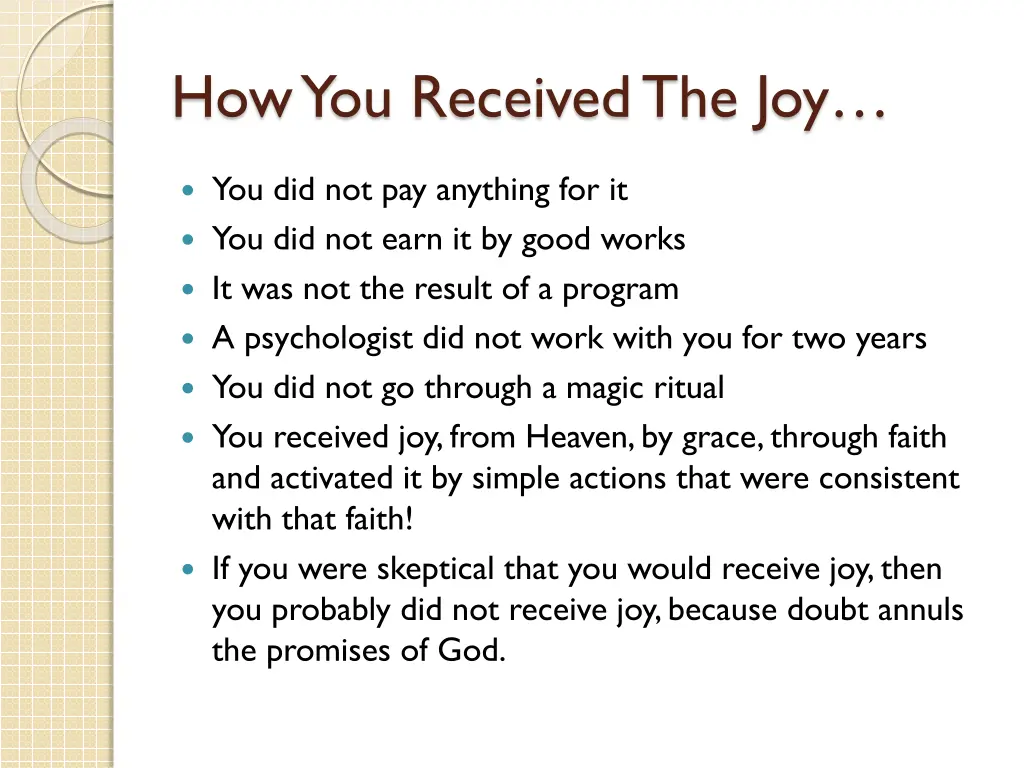 How You Received The Joy…

- You did not pay anything for it
- You did not earn it by good works
- It was not the result of a program
- A psychologist did not work with you for two years
- You did not go through a magic ritual
- You received joy, from Heaven, by grace, through faith and activated it by simple actions that were consistent with that faith!
- If you were skeptical that you would receive joy, then you probably did not receive joy, because doubt annuls the promises of God.